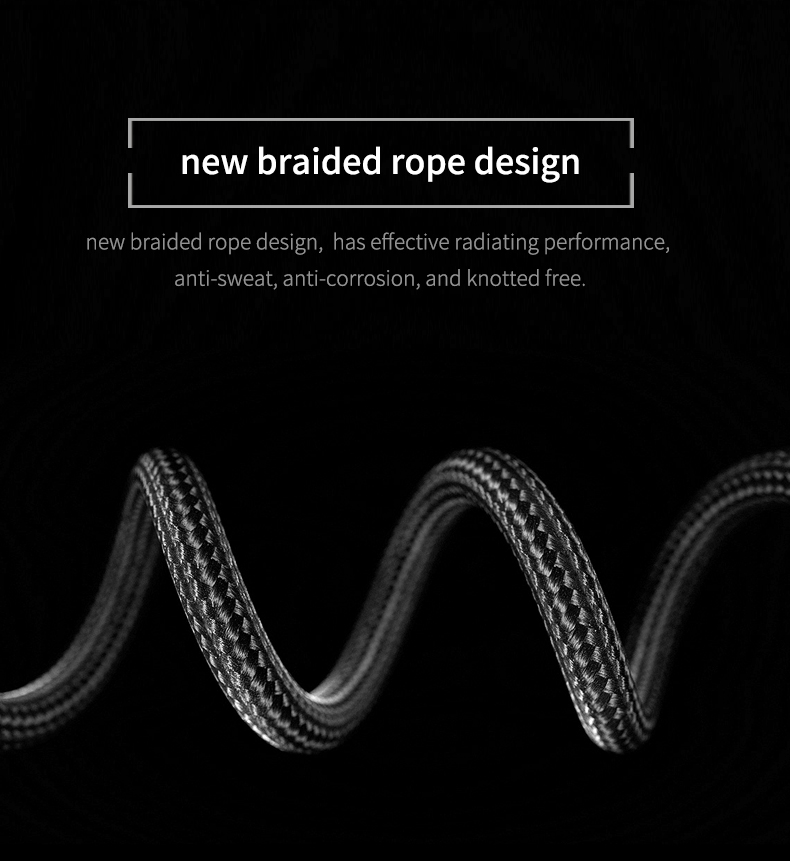 new braided rope design

new braided rope design, has effective radiating performance, anti-sweat, anti-corrosion, and knotted free.